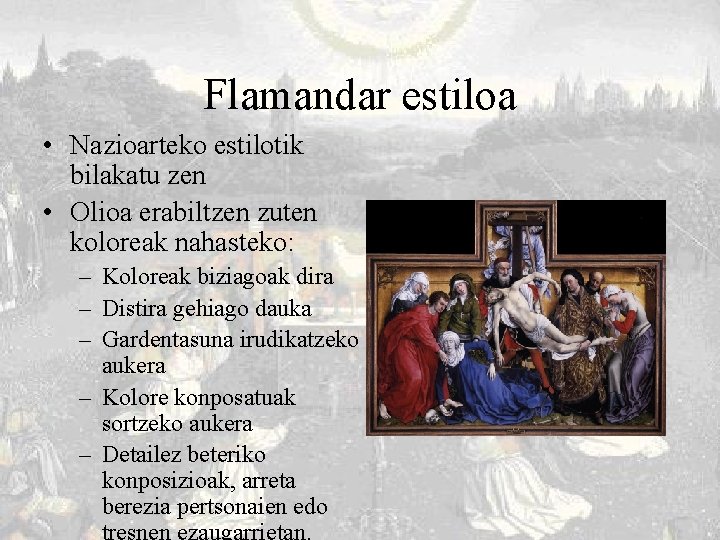 Flamandar estiloa

• Nazioarteko estilotik bilakatu zen

• Olioa erabiltzen zuten koloreak nahasteko:
  – Koloreak biziagoak dira
  – Distira gehiago dauka
  – Gardentasuna irudikatzeko aukera
  – Kolore konposatuak sortzeko aukera
  – Detailez beteriko konposizioak, arreta berezia pertsonaien edo tresnen ezaugarrietan.